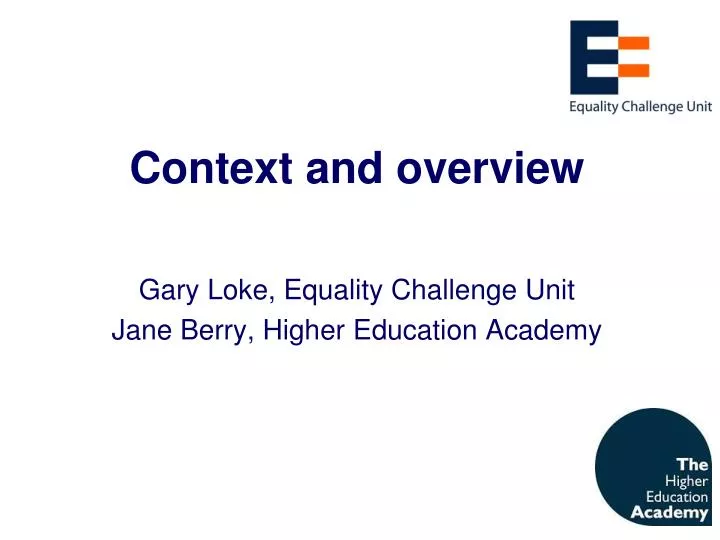 Equality Challenge Unit

Context and overview

Gary Loke, Equality Challenge Unit
Jane Berry, Higher Education Academy

The Higher Education Academy